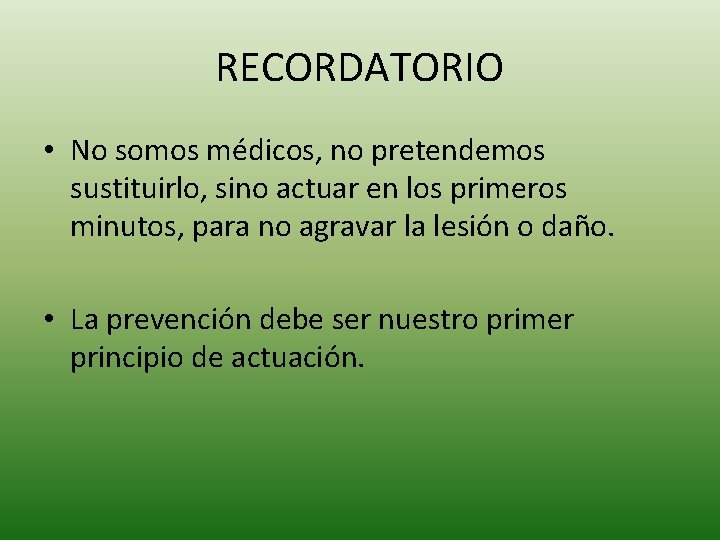 RECORDATORIO

• No somos médicos, no pretendemos sustituirlo, sino actuar en los primeros minutos, para no agravar la lesión o daño.

• La prevención debe ser nuestro primer principio de actuación.